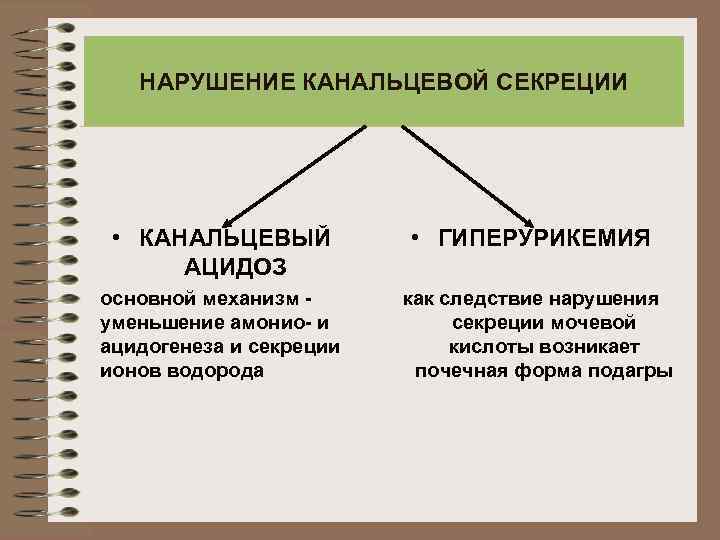 НАРУШЕНИЕ КАНАЛЬЦЕВОЙ СЕКРЕЦИИ

• КАНАЛЬЦЕВЫЙ АЦИДОЗ

основной механизм - уменьшение амонио- и ацидогенеза и секреции ионов водорода

• ГИПЕРУРИКЕМИЯ

как следствие нарушения секреции мочевой кислоты возникает почечная форма подагры